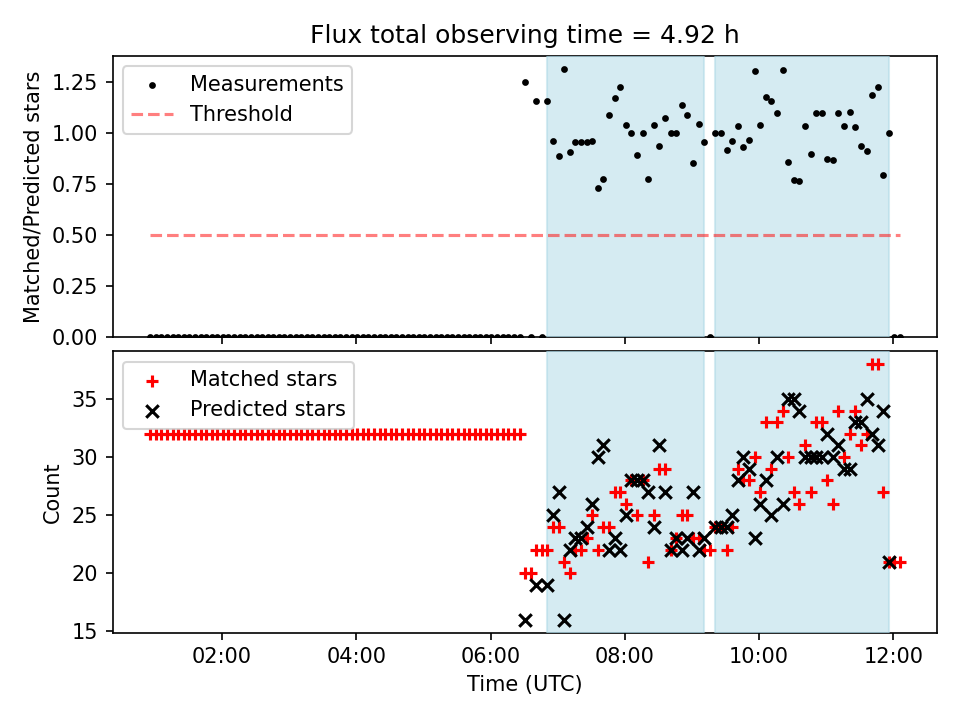 Flux total observing time = 4.92 h

Measurements
Threshold

Matched/Predicted stars

1.25
1.00
0.75
0.50
0.25
0.00

Matched stars
Predicted stars

Count

35
30
25
20
15

02:00
04:00
06:00
08:00
10:00
12:00

Time (UTC)